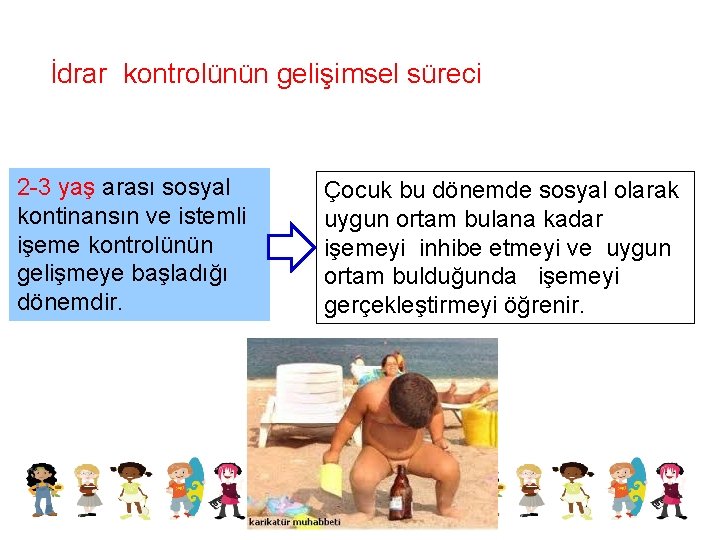 İdrar kontrolünün gelişimsel süreci

2-3 yaş arası sosyal kontinansın ve istemli işeme kontrolünün gelişmeye başladığı dönemdir.

Çocuk bu dönemde sosyal olarak uygun ortam bulana kadar işemeyi inhibe etmeyi ve uygun ortam bulduğunda işemeyi gerçekleştirmeyi öğrenir.

karikatür muhabbeti